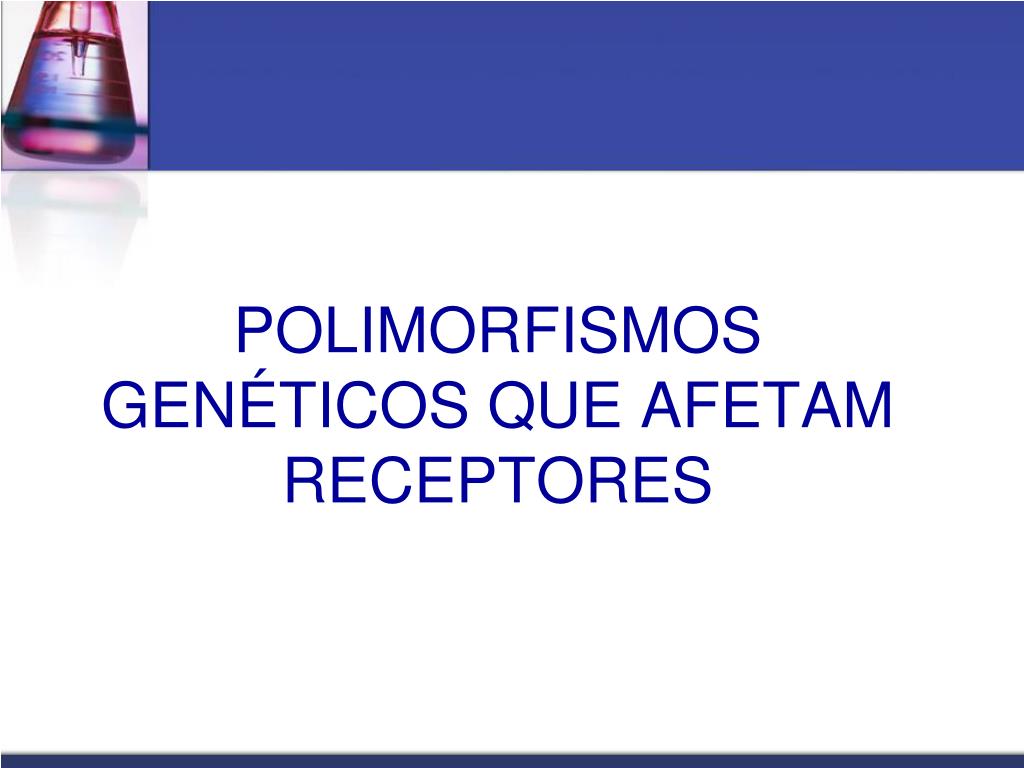 POLIMORFISMOS GENÉTICOS QUE AFETAM RECEPTORES